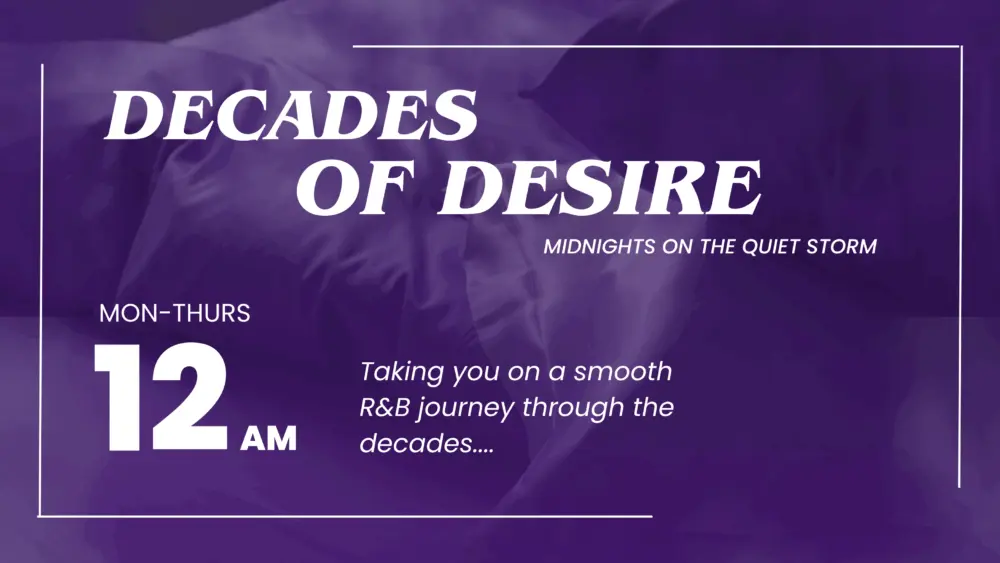 DECADES OF DESIRE

MIDNIGHTS ON THE QUIET STORM

MON-THURS

12 AM

Taking you on a smooth R&B journey through the decades....